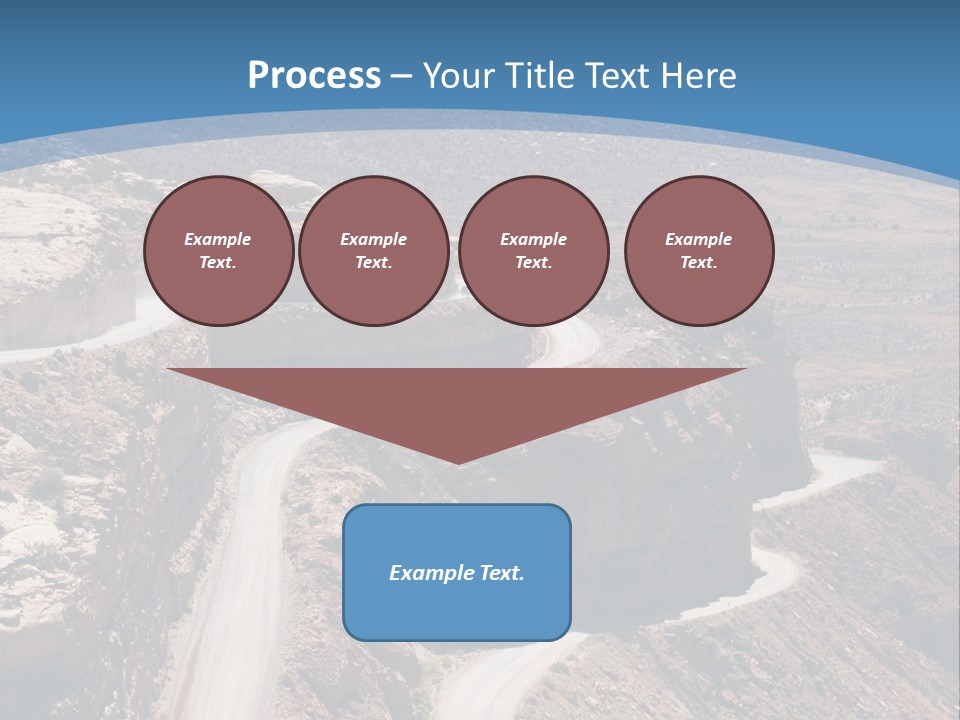 Process – Your Title Text Here

Example Text.

Example Text.

Example Text.

Example Text.

Example Text.